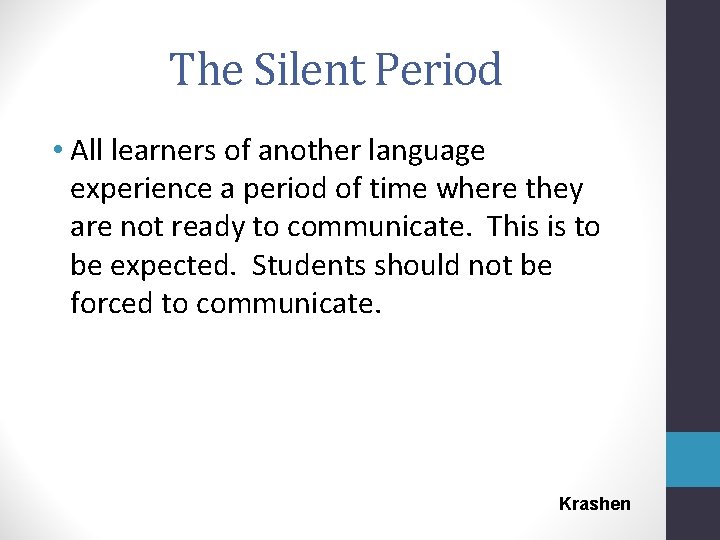 The Silent Period

• All learners of another language experience a period of time where they are not ready to communicate.  This is to be expected.  Students should not be forced to communicate.

Krashen